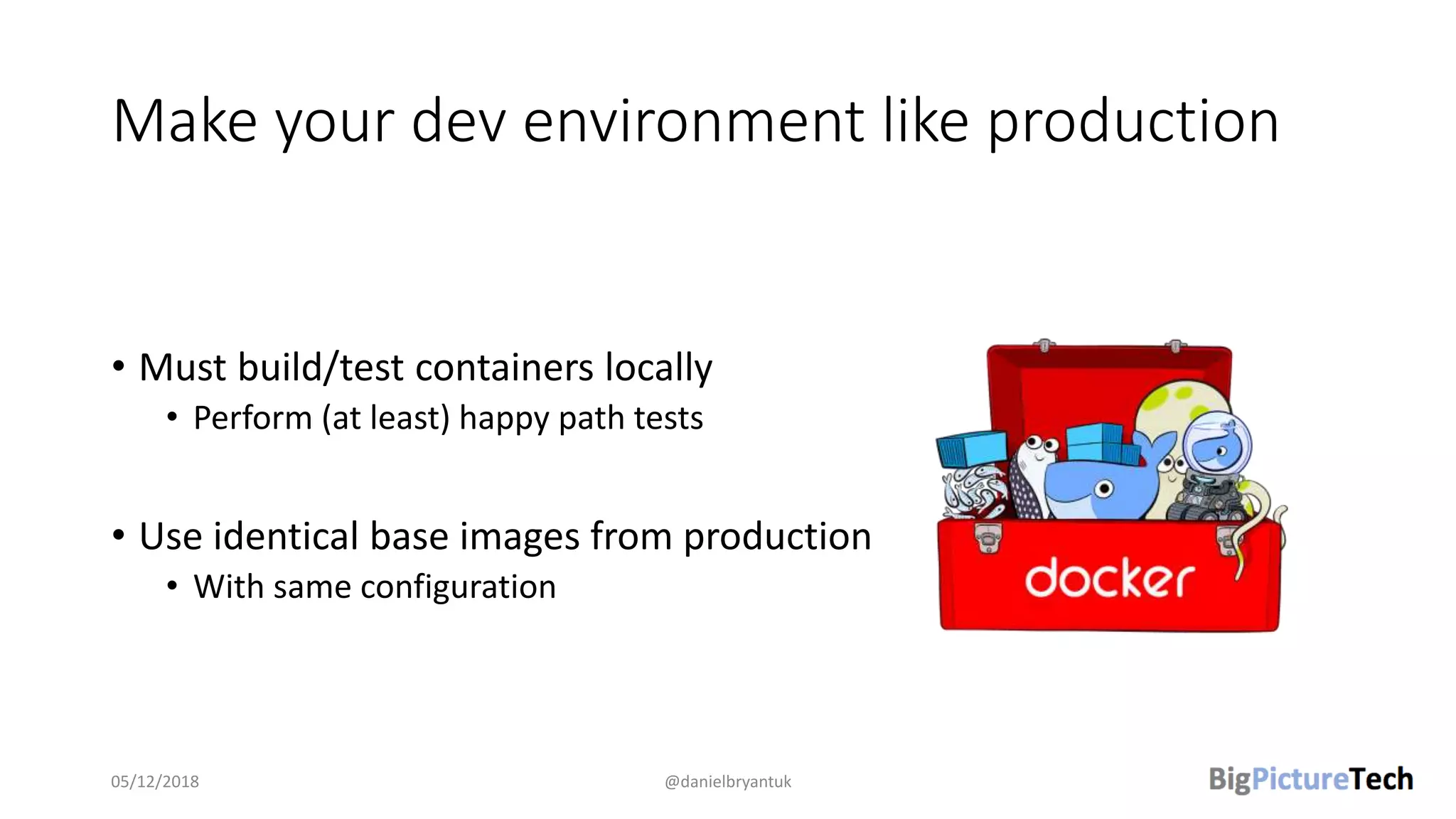 Make your dev environment like production

• Must build/test containers locally
  • Perform (at least) happy path tests

• Use identical base images from production
  • With same configuration

docker

05/12/2018

@danielbryantuk

BigPictureTech